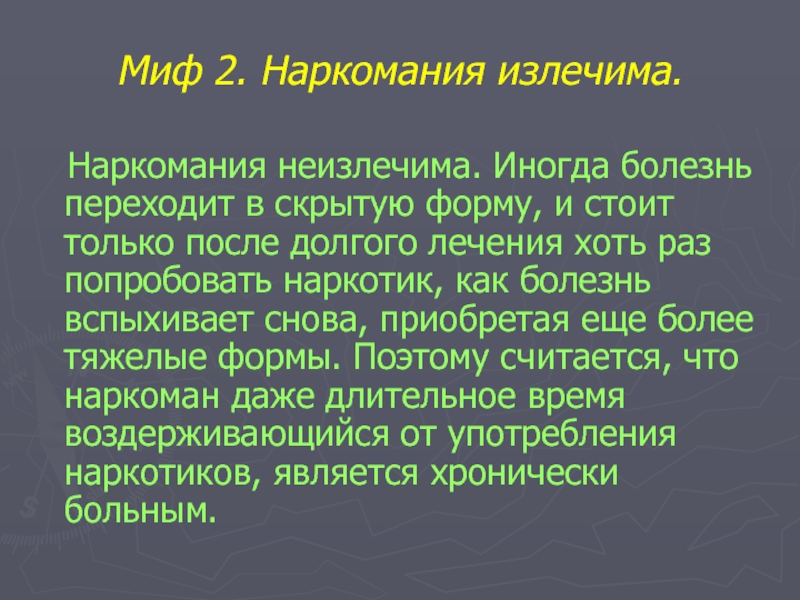 Миф 2. Наркомания излечима.

Наркомания неизлечима. Иногда болезнь переходит в скрытую форму, и стоит только после долгого лечения хоть раз попробовать наркотик, как болезнь вспыхивает снова, приобретая еще более тяжелые формы. Поэтому считается, что наркоман даже длительное время воздерживающийся от употребления наркотиков, является хронически больным.